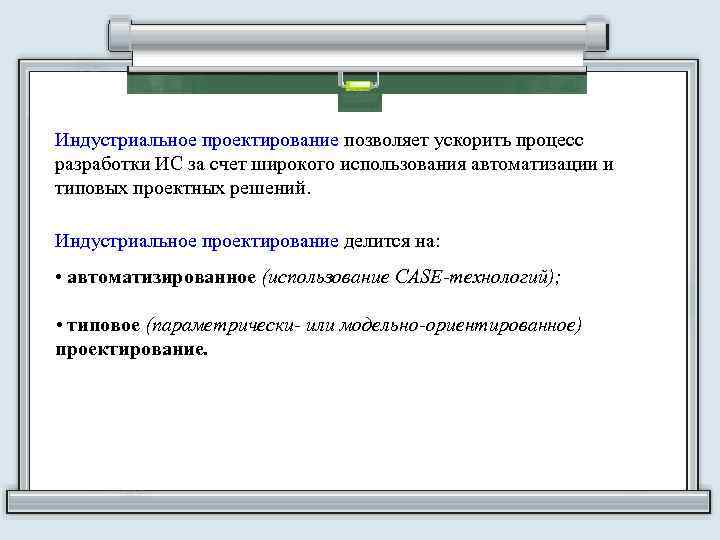 Индустриальное проектирование позволяет ускорить процесс разработки ИС за счет широкого использования автоматизации и типовых проектных решений.

Индустриальное проектирование делится на:

• автоматизированное (использование CASE-технологий);

• типовое (параметрически- или модельно-ориентированное) проектирование.